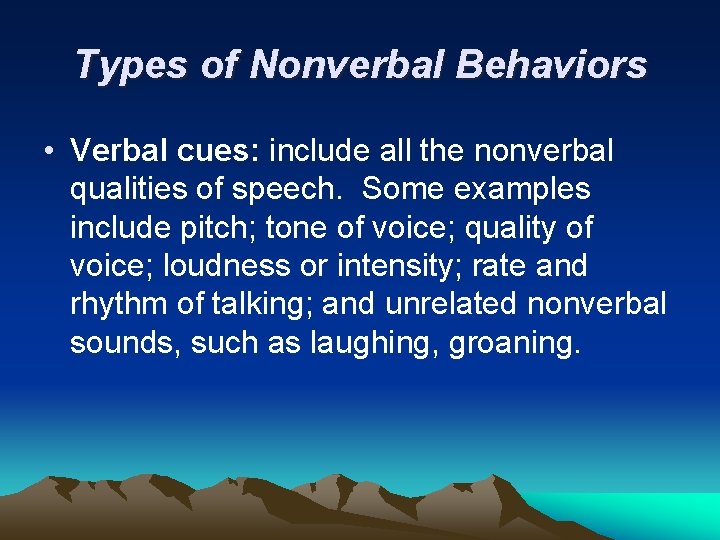 Types of Nonverbal Behaviors

• Verbal cues: include all the nonverbal qualities of speech. Some examples include pitch; tone of voice; quality of voice; loudness or intensity; rate and rhythm of talking; and unrelated nonverbal sounds, such as laughing, groaning.